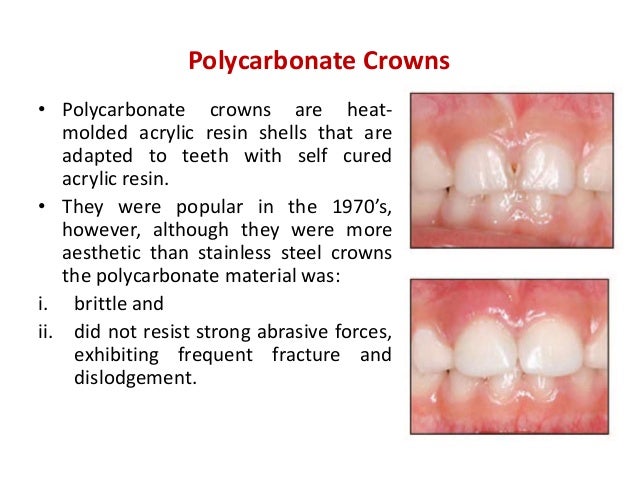 Polycarbonate Crowns

• Polycarbonate crowns are heat-molded acrylic resin shells that are adapted to teeth with self cured acrylic resin.

• They were popular in the 1970's, however, although they were more aesthetic than stainless steel crowns the polycarbonate material was:

i. brittle and

ii. did not resist strong abrasive forces, exhibiting frequent fracture and dislodgement.